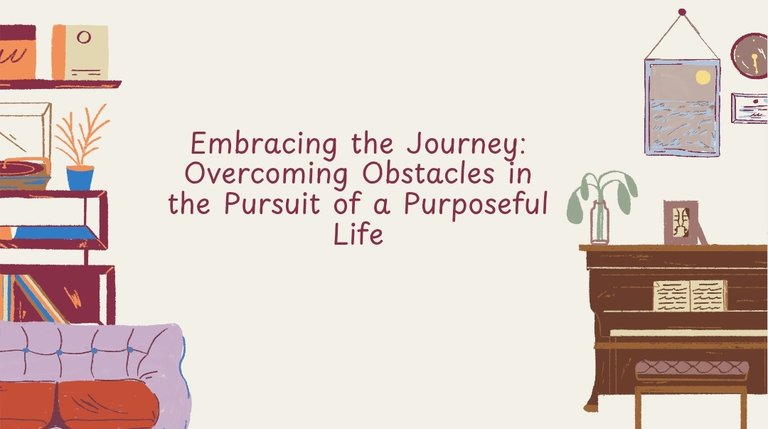 Embracing the Journey: Overcoming Obstacles in the Pursuit of a Purposeful Life